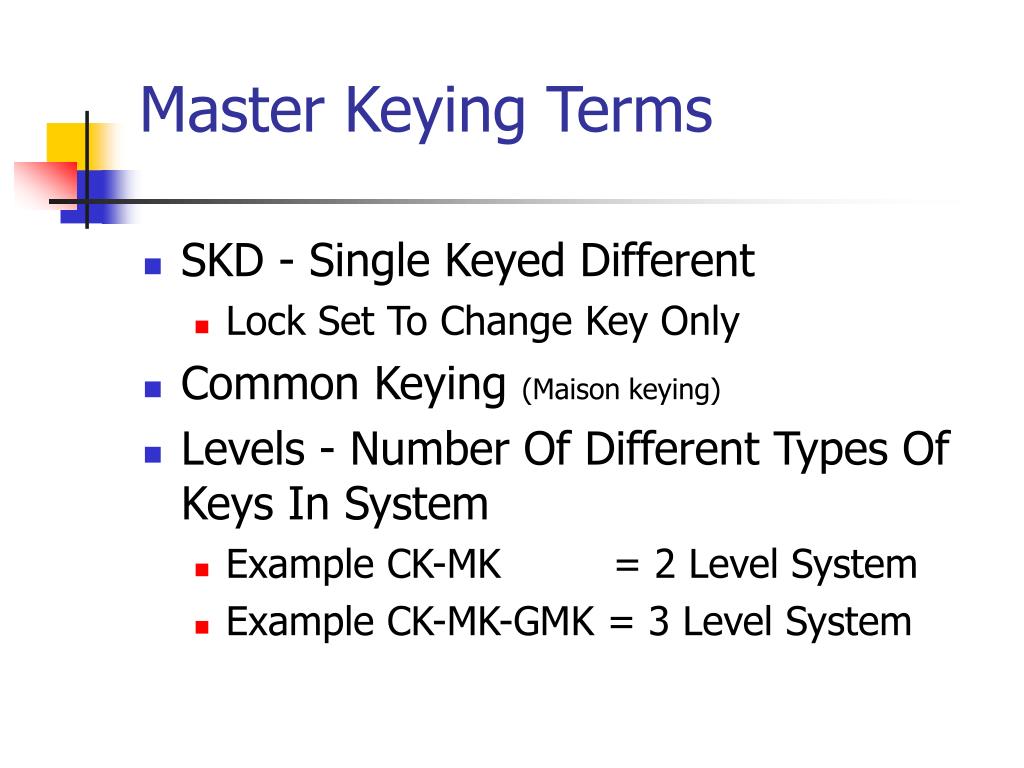 Master Keying Terms

SKD - Single Keyed Different

Lock Set To Change Key Only

Common Keying (Maison keying)

Levels - Number Of Different Types Of Keys In System

Example CK-MK = 2 Level System

Example CK-MK-GMK = 3 Level System